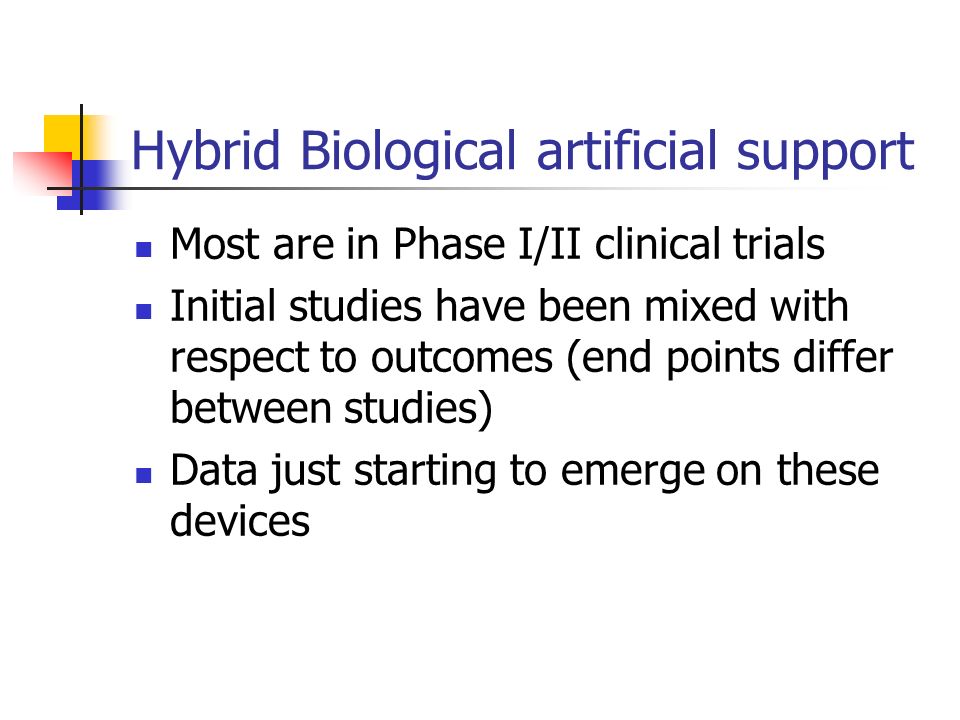 Hybrid Biological artificial support

- Most are in Phase I/II clinical trials
- Initial studies have been mixed with respect to outcomes (end points differ between studies)
- Data just starting to emerge on these devices